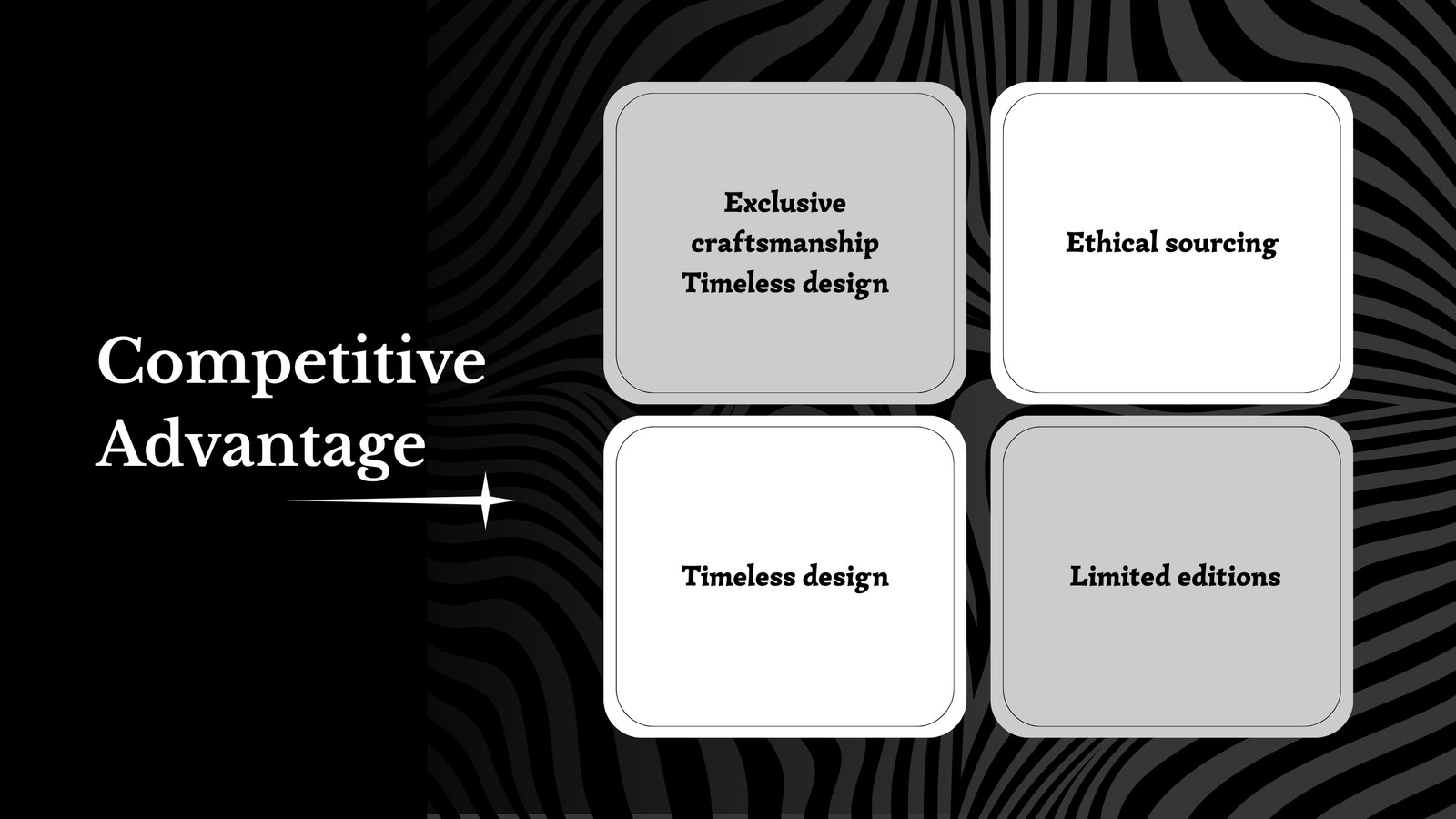 Competitive Advantage

Exclusive craftsmanship Timeless design

Ethical sourcing

Timeless design

Limited editions